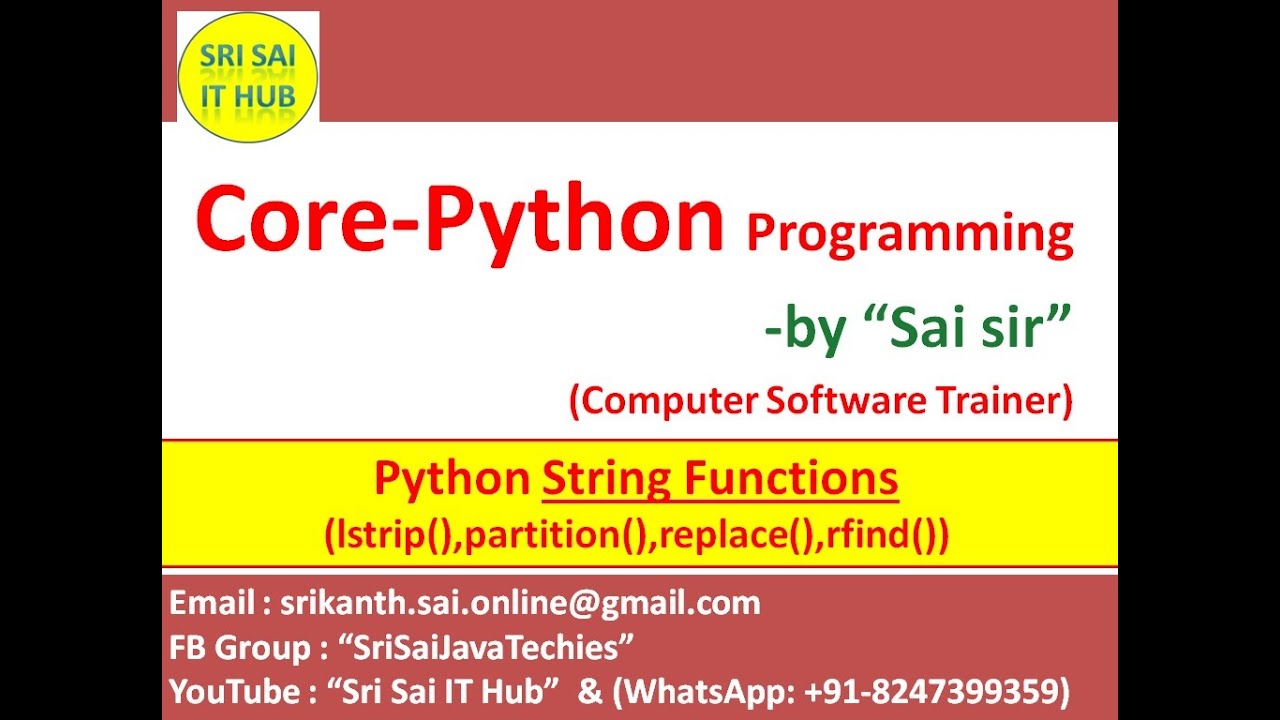 SRI SAI IT HUB

Core-Python Programming

-by “Sai sir”

(Computer Software Trainer)

Python String Functions

(lstrip(),partition(),replace(),rfind())

Email : srikanth.sai.online@gmail.com

FB Group : “SriSaiJavaTechies”

YouTube : “Sri Sai IT Hub” & (WhatsApp: +91-8247399359)